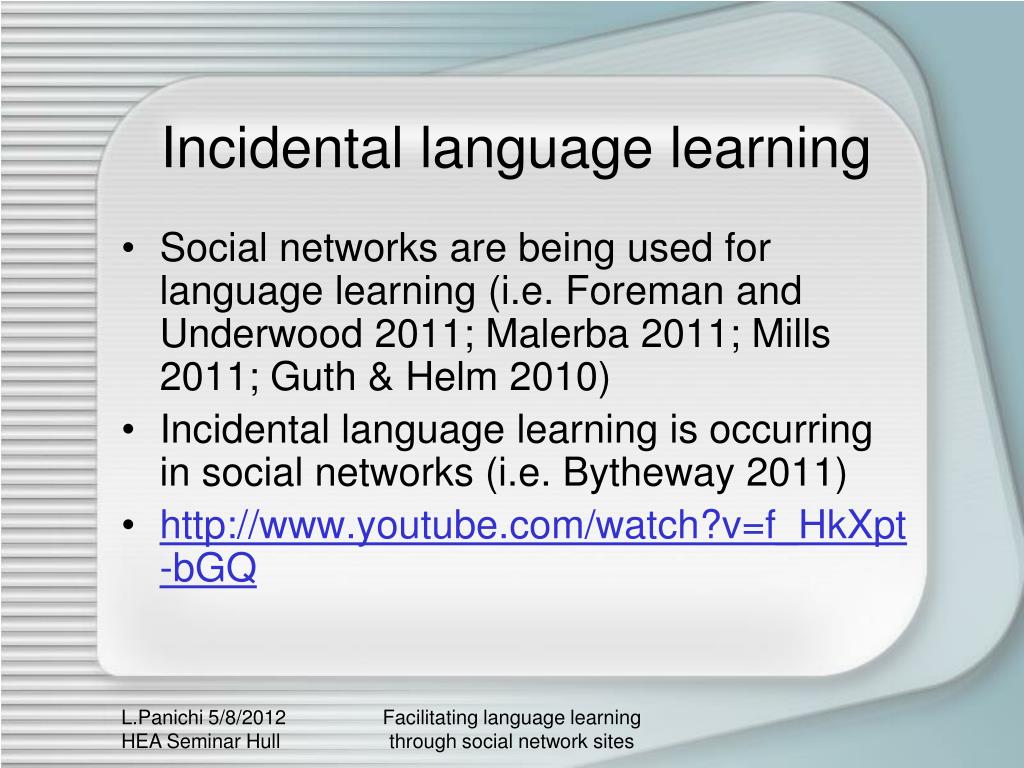 Incidental language learning

• Social networks are being used for language learning (i.e. Foreman and Underwood 2011; Malerba 2011; Mills 2011; Guth & Helm 2010)
• Incidental language learning is occurring in social networks (i.e. Bytheway 2011)
• http://www.youtube.com/watch?v=f_HkXpt-bGQ

L.Panichi 5/8/2012
HEA Seminar Hull

Facilitating language learning through social network sites